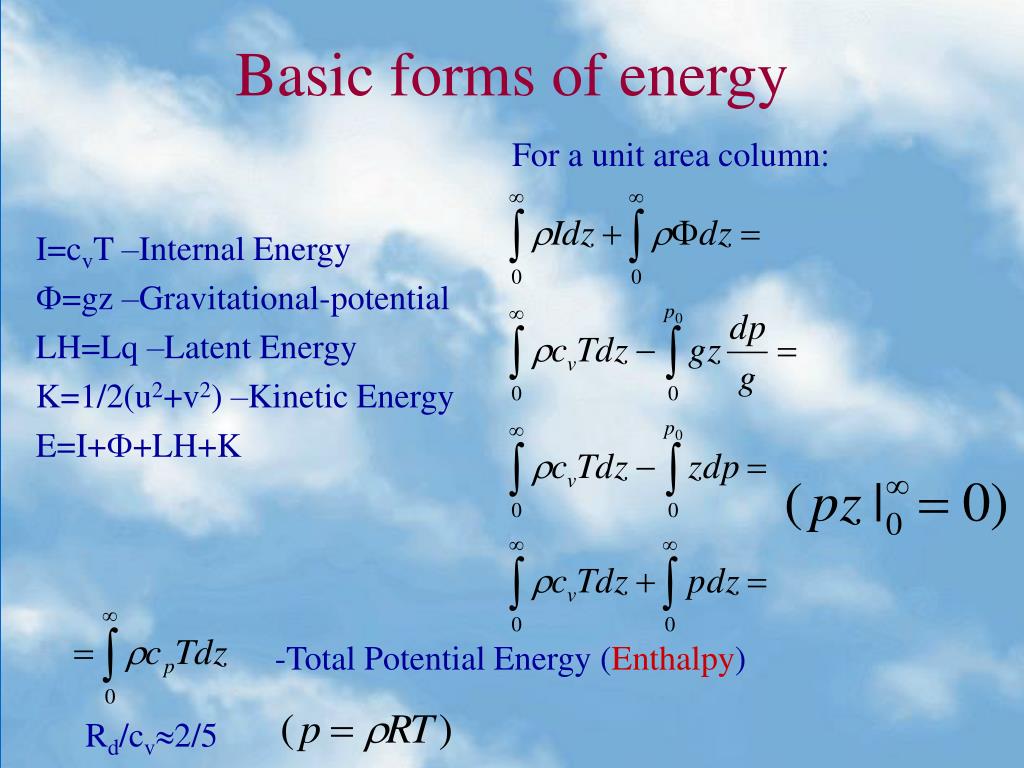 Basic forms of energy

I=$c_v$T –Internal Energy
Φ=gz –Gravitational-potential
LH=Lq –Latent Energy
K=1/2($u^2$+$v^2$) –Kinetic Energy
E=I+Φ+LH+K

For a unit area column:

$\int_0^\infty \rho I dz + \int_0^\infty \rho \Phi dz =$

$\int_0^\infty \rho c_v T dz - \int_0^{p_0} gz \frac{dp}{g} =$

$\int_0^\infty \rho c_v T dz - \int_0^{p_0} z dp =$ $(pz|_0^\infty = 0)$

$\int_0^\infty \rho c_v T dz + \int_0^\infty p dz =$

$= \int_0^\infty \rho c_p T dz$ -Total Potential Energy (Enthalpy)

$R_d/c_v \approx 2/5$ $(p = \rho RT)$